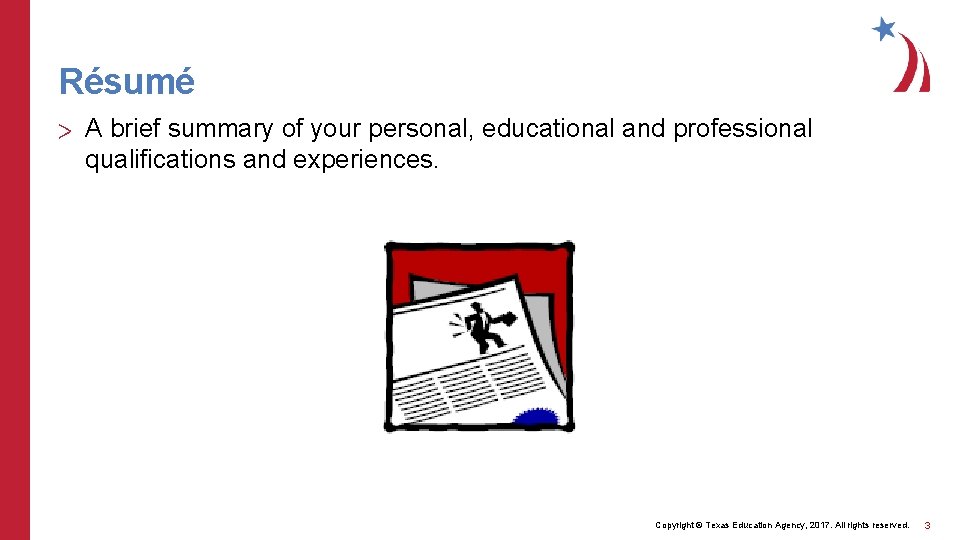 Résumé

> A brief summary of your personal, educational and professional qualifications and experiences.

Copyright © Texas Education Agency, 2017. All rights reserved. 3